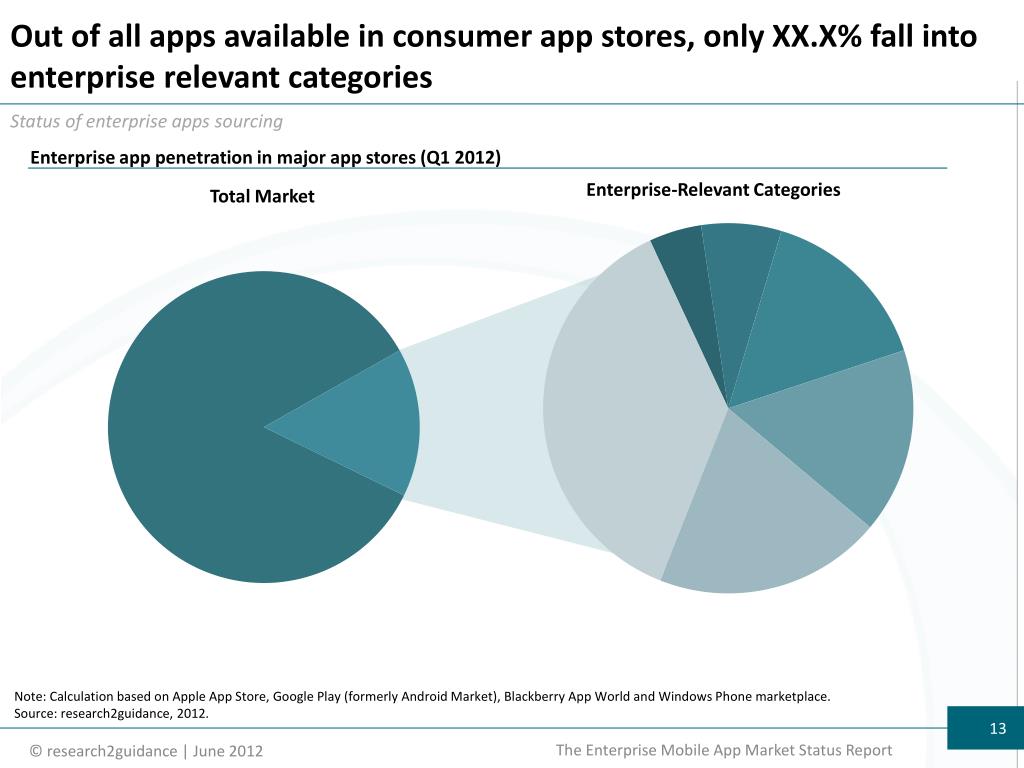 Out of all apps available in consumer app stores, only XX.X% fall into enterprise relevant categories

Status of enterprise apps sourcing

Enterprise app penetration in major app stores (Q1 2012)

Total Market

Enterprise-Relevant Categories

Note: Calculation based on Apple App Store, Google Play (formerly Android Market), Blackberry App World and Windows Phone marketplace.
Source: research2guidance, 2012.

13

© research2guidance | June 2012

The Enterprise Mobile App Market Status Report